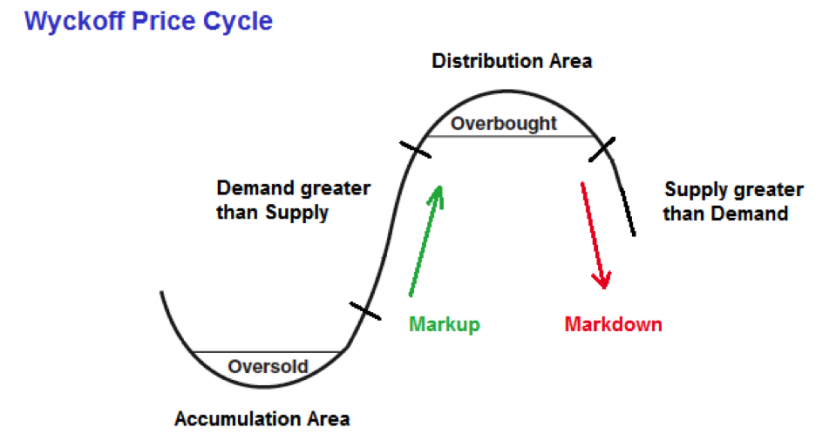 Wyckoff Price Cycle

Distribution Area

Overbought

Demand greater than Supply

Supply greater than Demand

Markup

Markdown

Oversold

Accumulation Area